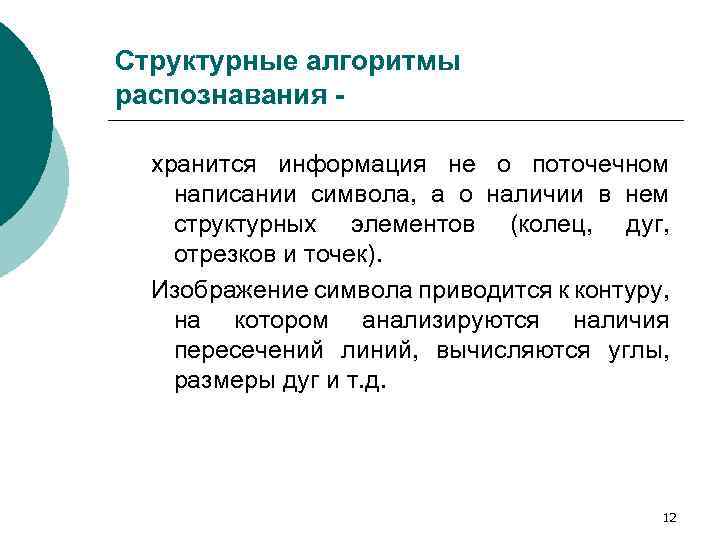 Структурные алгоритмы распознавания -

хранится информация не о поточечном написании символа, а о наличии в нем структурных элементов (колец, дуг, отрезков и точек).

Изображение символа приводится к контуру, на котором анализируются наличия пересечений линий, вычисляются углы, размеры дуг и т.д.

12